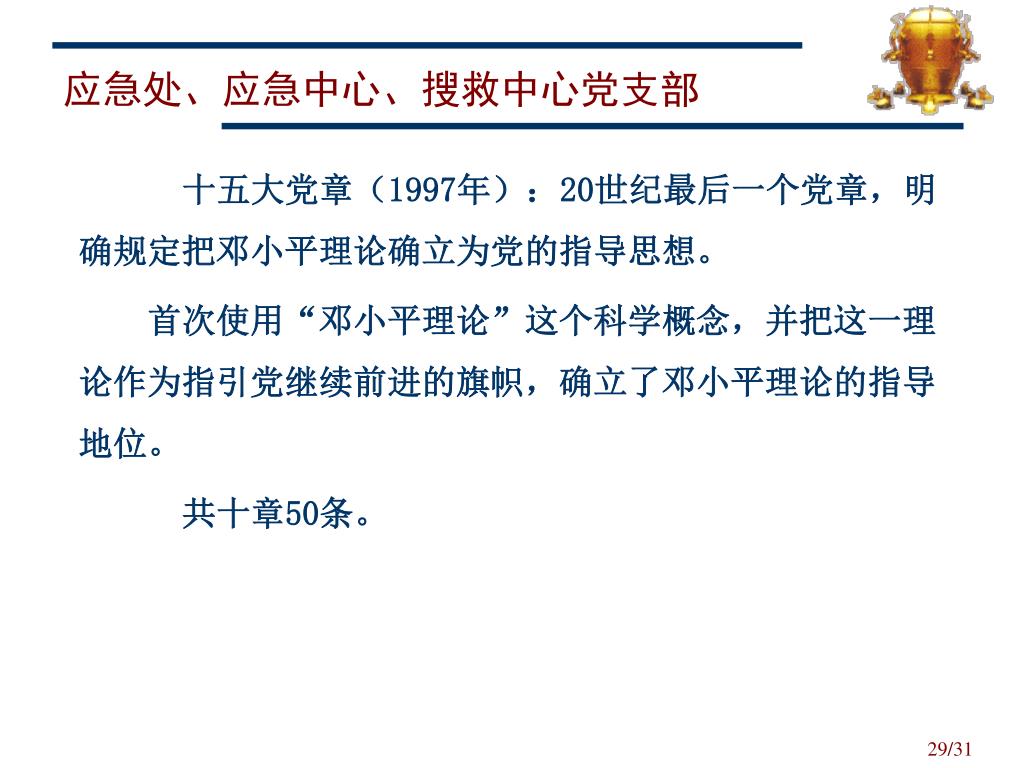 应急处、应急中心、搜救中心党支部

十五大党章（1997年）：20世纪最后一个党章，明确规定把邓小平理论确立为党的指导思想。

首次使用“邓小平理论”这个科学概念，并把这一理论作为指引党继续前进的旗帜，确立了邓小平理论的指导地位。

共十章50条。

29/31